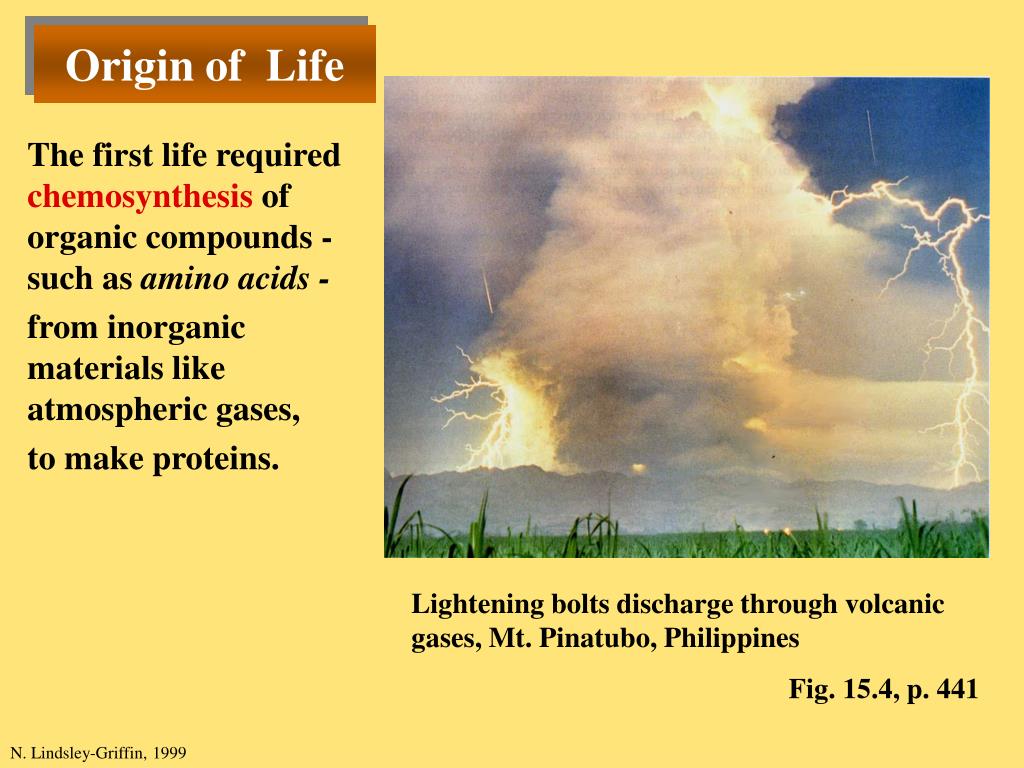 Origin of Life

The first life required chemosynthesis of organic compounds - such as amino acids -

from inorganic materials like atmospheric gases,

to make proteins.

Lightening bolts discharge through volcanic gases, Mt. Pinatubo, Philippines

Fig. 15.4, p. 441

N. Lindsley-Griffin, 1999